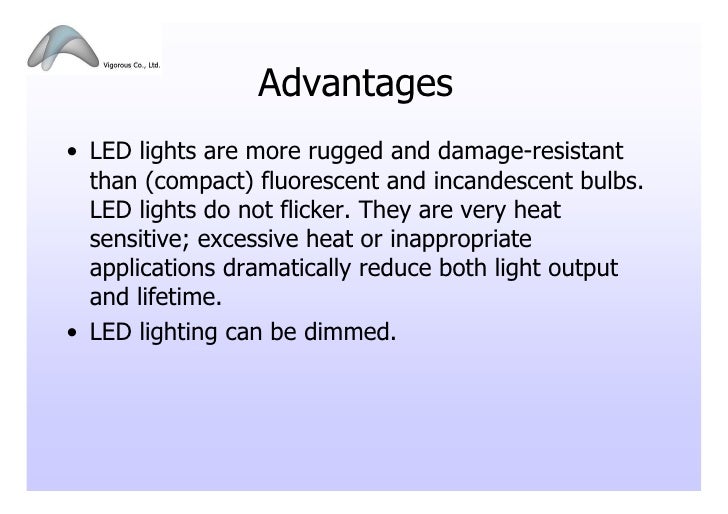 Vigorous Co., Ltd.

Advantages

• LED lights are more rugged and damage-resistant than (compact) fluorescent and incandescent bulbs. LED lights do not flicker. They are very heat sensitive; excessive heat or inappropriate applications dramatically reduce both light output and lifetime.

• LED lighting can be dimmed.